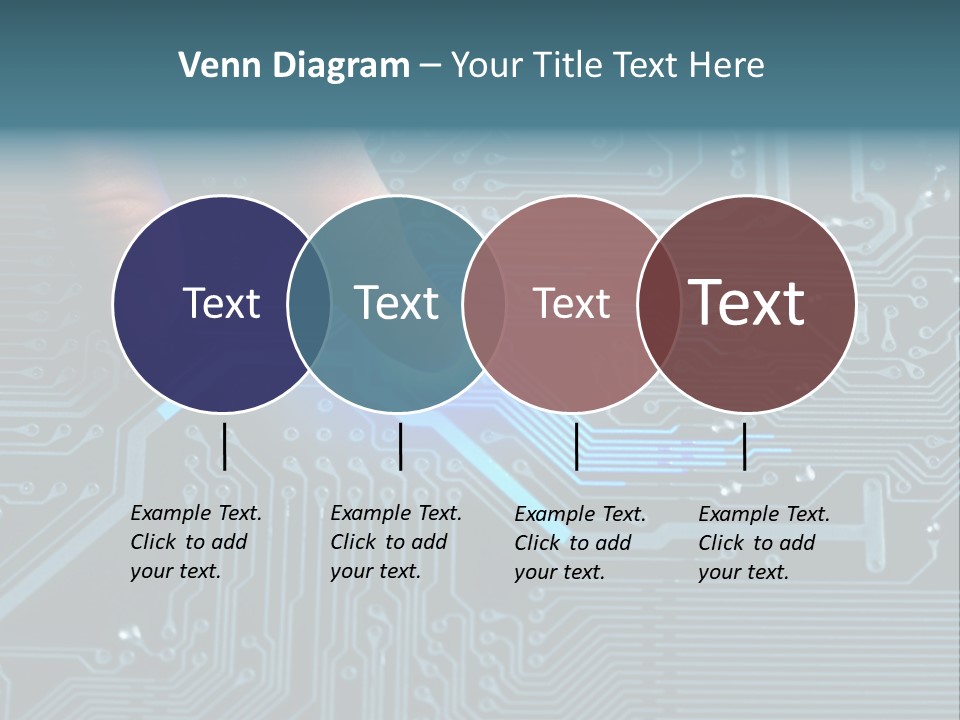 Venn Diagram – Your Title Text Here

Text

Text

Text

Text

Example Text. Click to add your text.

Example Text. Click to add your text.

Example Text. Click to add your text.

Example Text. Click to add your text.